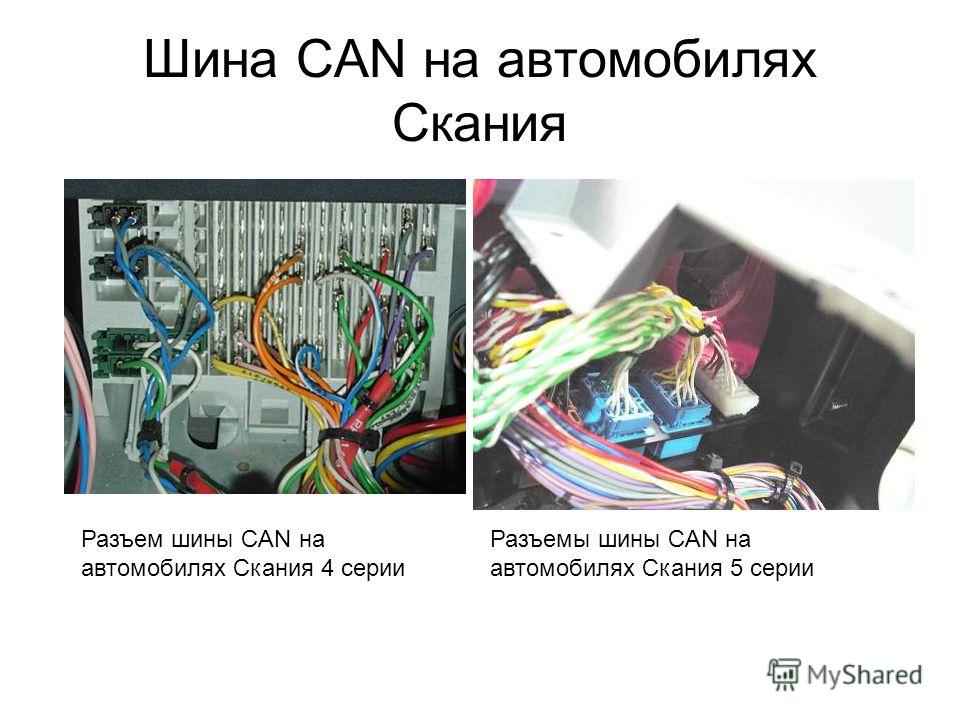 Шина CAN на автомобилях Скания

Разъем шины CAN на автомобилях Скания 4 серии

Разъемы шины CAN на автомобилях Скания 5 серии

MyShared